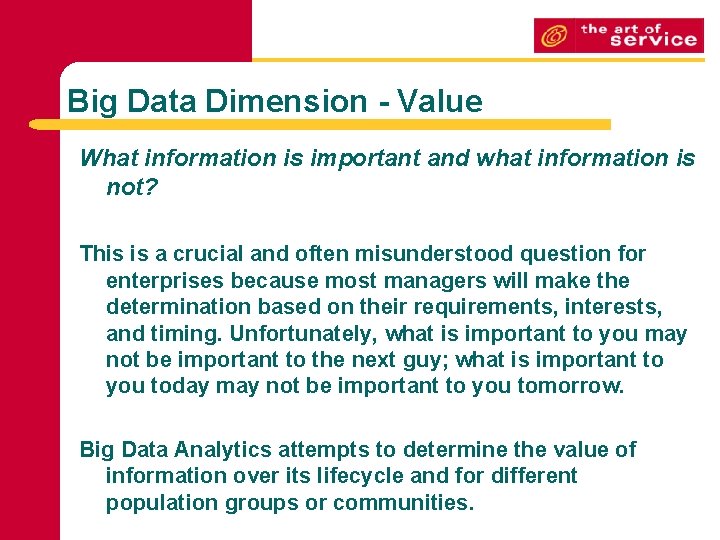 the art of service

Big Data Dimension - Value

What information is important and what information is not?

This is a crucial and often misunderstood question for enterprises because most managers will make the determination based on their requirements, interests, and timing. Unfortunately, what is important to you may not be important to the next guy; what is important to you today may not be important to you tomorrow.

Big Data Analytics attempts to determine the value of information over its lifecycle and for different population groups or communities.